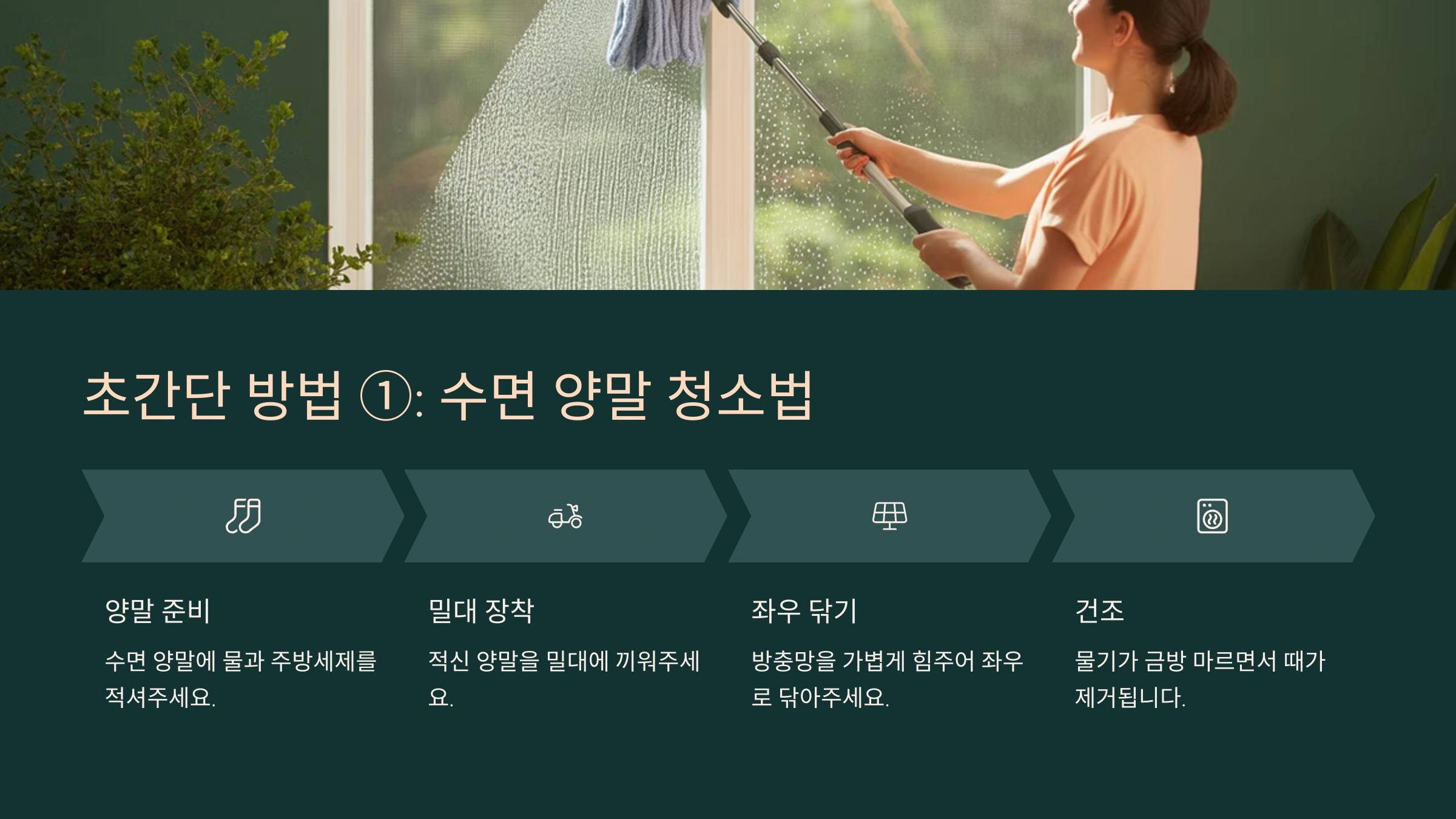 초간단 방법 ①: 수면 양말 청소법

양말 준비

수면 양말에 물과 주방세제를 적셔주세요.

밀대 장착

적신 양말을 밀대에 끼워주세요.

좌우 닦기

방충망을 가볍게 힘주어 좌우로 닦아주세요.

건조

물기가 금방 마르면서 때가 제거됩니다.